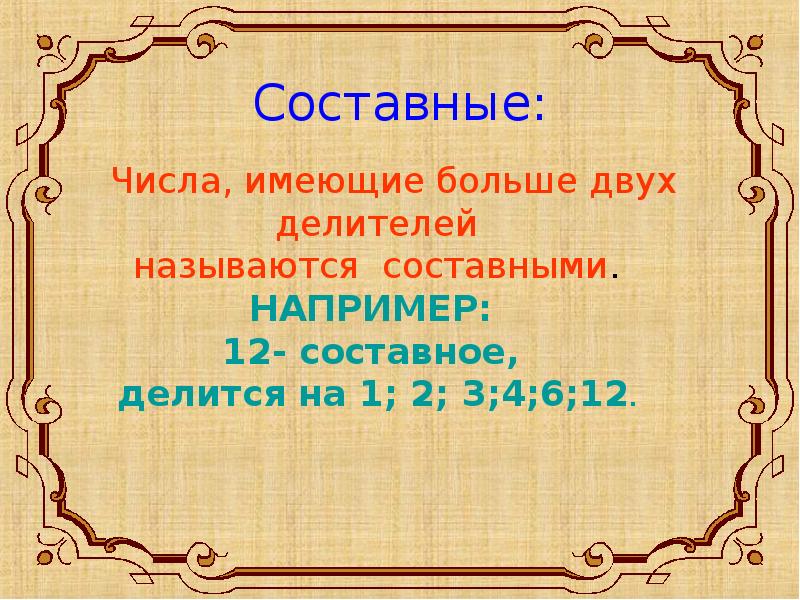 Составные:

Числа, имеющие больше двух делителей называются составными.

НАПРИМЕР:
12- составное,
делится на 1; 2; 3;4;6;12.